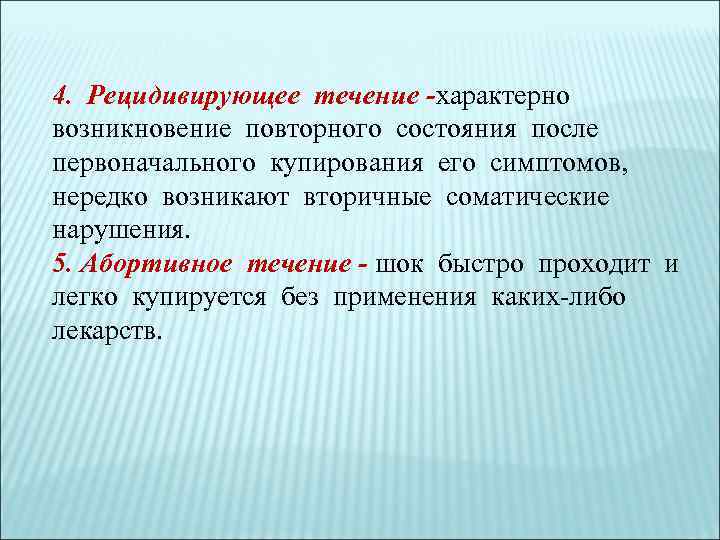 4. Рецидивирующее течение -характерно возникновение повторного состояния после первоначального купирования его симптомов, нередко возникают вторичные соматические нарушения.
5. Абортивное течение - шок быстро проходит и легко купируется без применения каких-либо лекарств.